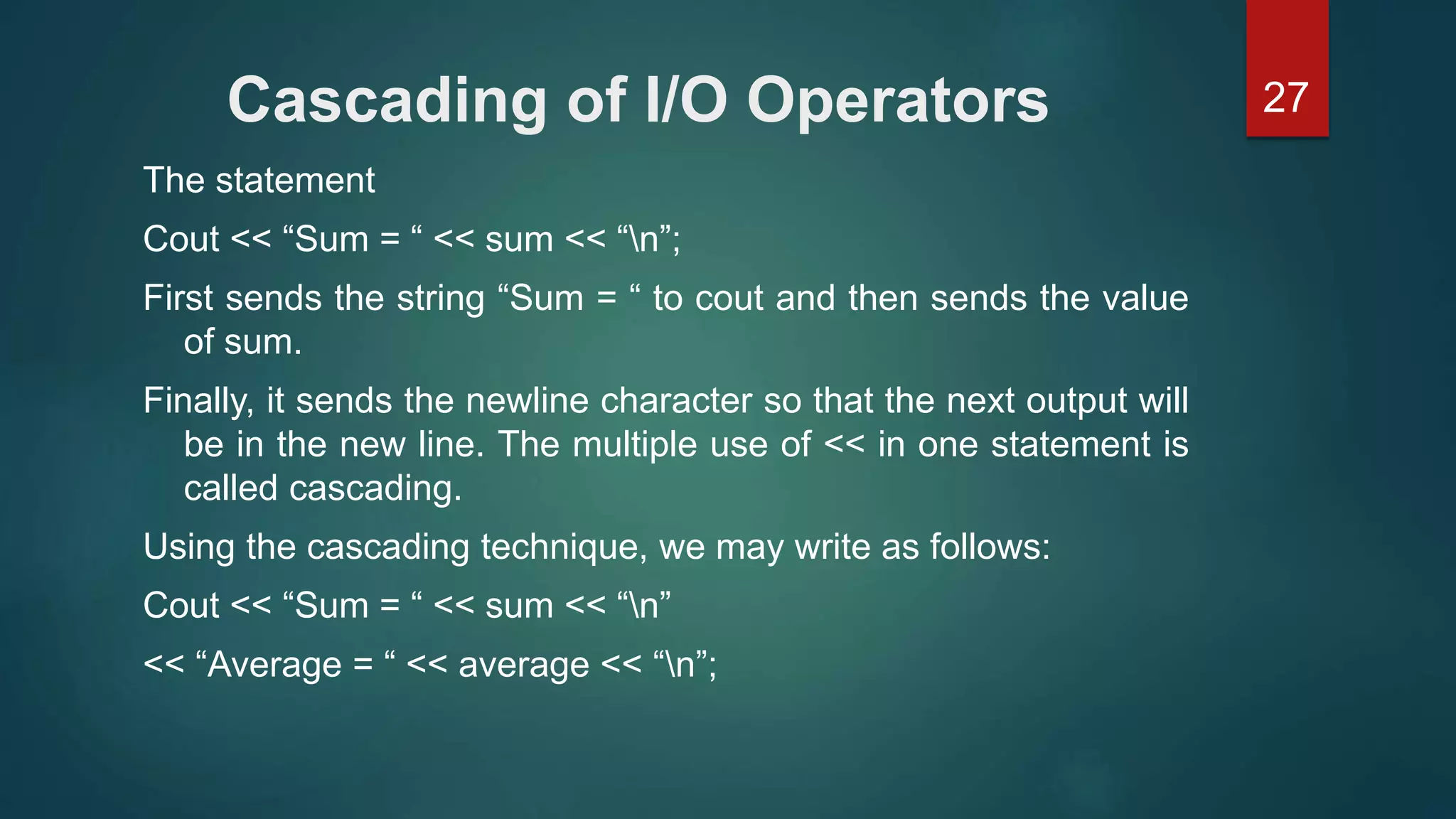 Cascading of I/O Operators

27

The statement

Cout << “Sum = “ << sum << “\n”;

First sends the string “Sum = “ to cout and then sends the value of sum.

Finally, it sends the newline character so that the next output will be in the new line. The multiple use of << in one statement is called cascading.

Using the cascading technique, we may write as follows:

Cout << “Sum = “ << sum << “\n”

<< “Average = “ << average << “\n”;